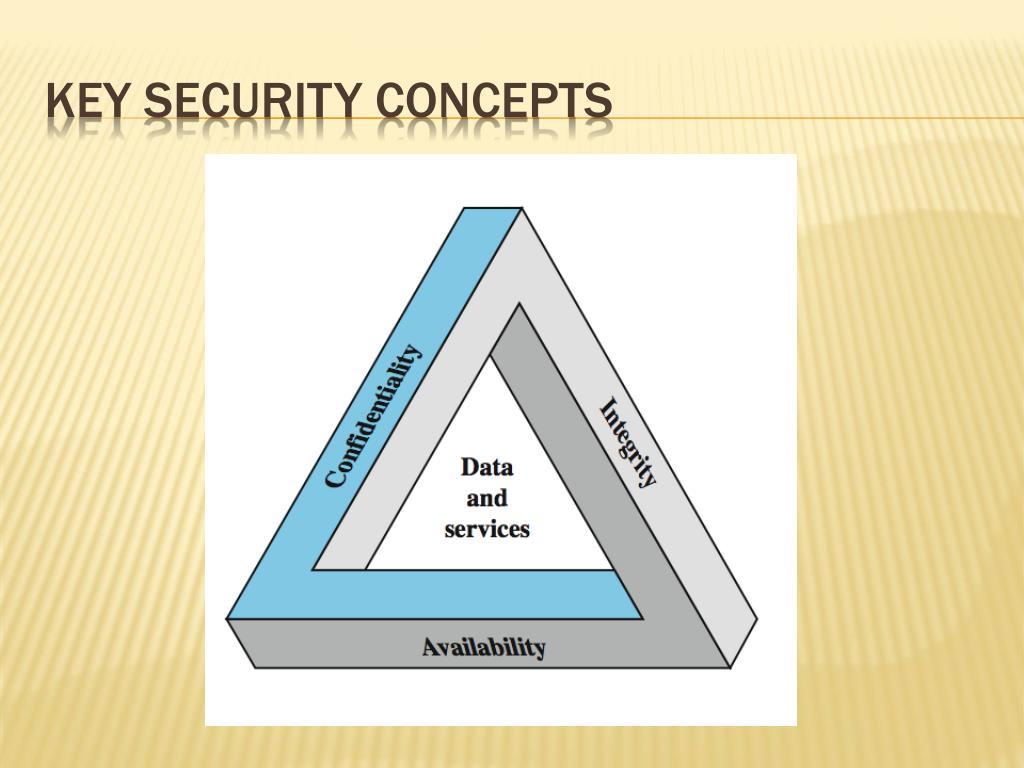 KEY SECURITY CONCEPTS

Confidentiality

Integrity

Data and services

Availability